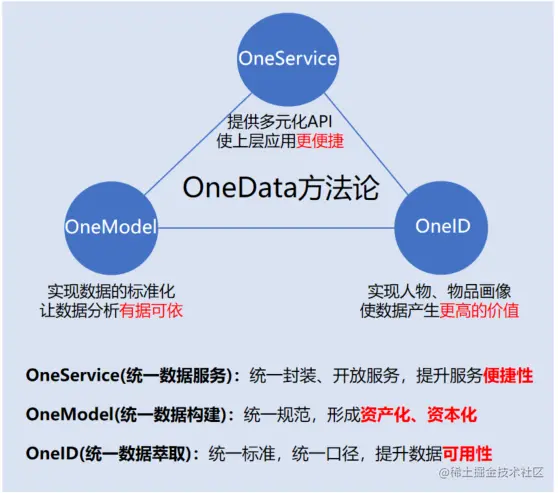 OneService

提供多元化API
使上层应用更便捷

OneData方法论

OneModel

OneID

实现数据的标准化
让数据分析有据可依

实现人物、物品画像
使数据产生更高的价值

OneService(统一数据服务)：统一封装、开放服务，提升服务便捷性

OneModel(统一数据构建)：统一规范，形成资产化、资本化

OneID(统一数据萃取)：统一标准，统一口径，提升数据可用性

@稀土掘金技术社区